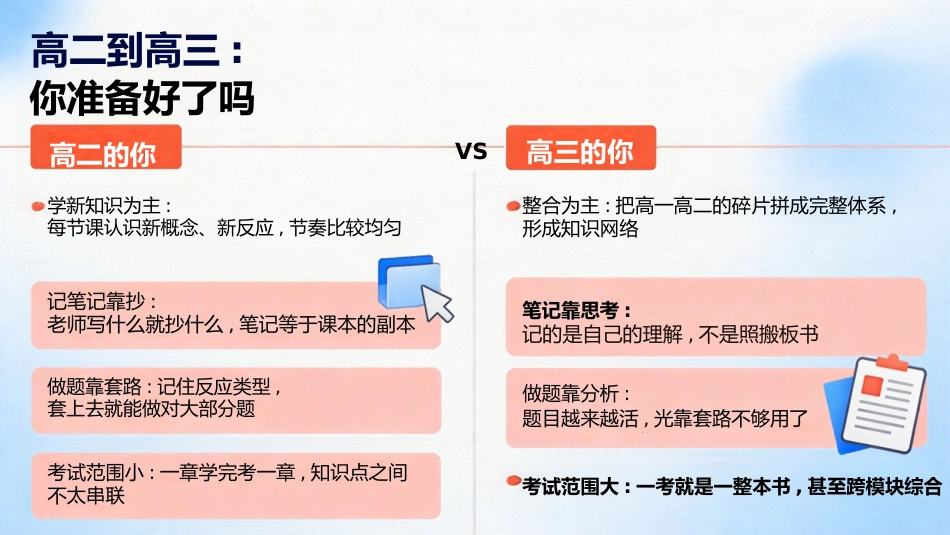 高二到高三：
你准备好了吗

高二的你

学新知识为主：
每节课认识新概念、新反应，节奏比较均匀

记笔记靠抄：
老师写什么就抄什么，笔记等于课本的副本

做题靠套路：记住反应类型，
套上去就能做对大部分题

考试范围小：一章学完考一章，知识点之间不太串联

VS

高三的你

整合为主：把高一高二的碎片拼成完整体系，
形成知识网络

笔记靠思考：
记的是自己的理解，不是照搬板书

做题靠分析：
题目越来越活，光靠套路不够用了

考试范围大：一考就是一整本书，甚至跨模块综合